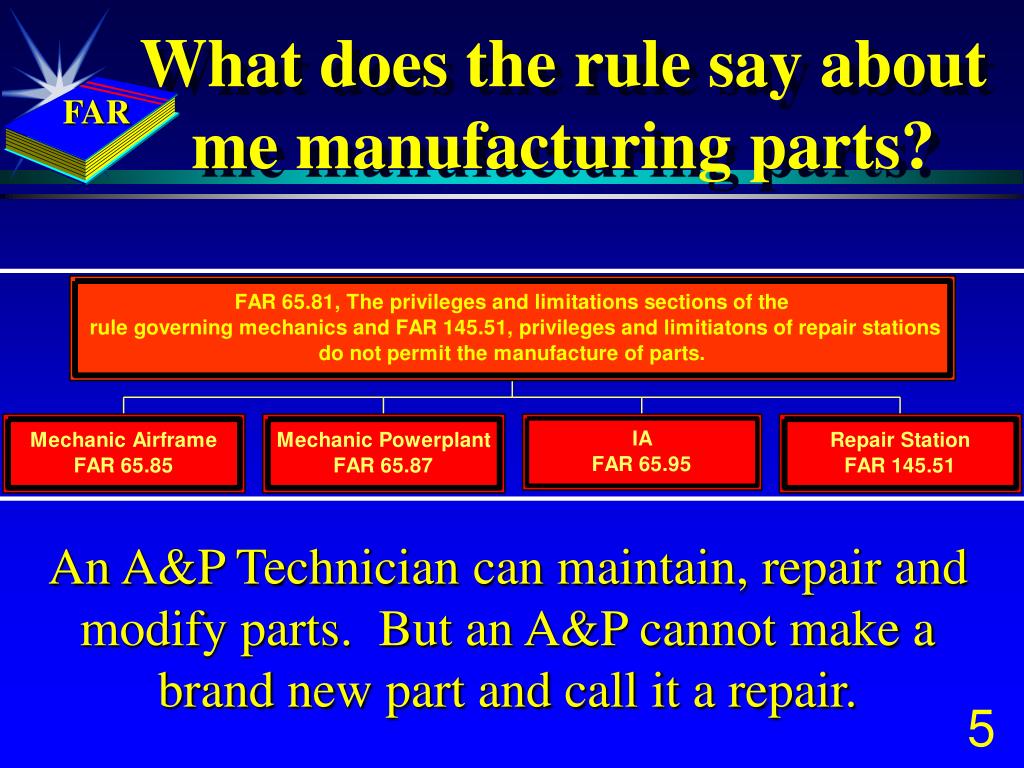 FAR

What does the rule say about me manufacturing parts?

FAR 65.81, The privileges and limitations sections of the rule governing mechanics and FAR 145.51, privileges and limitiatons of repair stations do not permit the manufacture of parts.

Mechanic Airframe
FAR 65.85

Mechanic Powerplant
FAR 65.87

IA
FAR 65.95

Repair Station
FAR 145.51

An A&P Technician can maintain, repair and modify parts. But an A&P cannot make a brand new part and call it a repair.

5